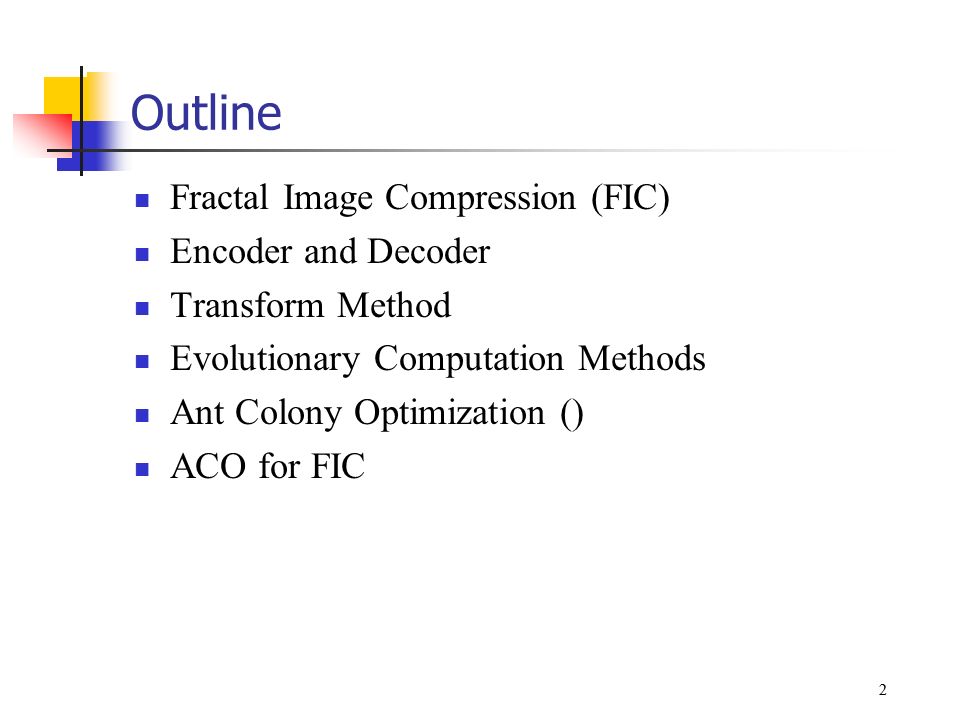 Outline

- Fractal Image Compression (FIC)
- Encoder and Decoder
- Transform Method
- Evolutionary Computation Methods
- Ant Colony Optimization ()
- ACO for FIC

2